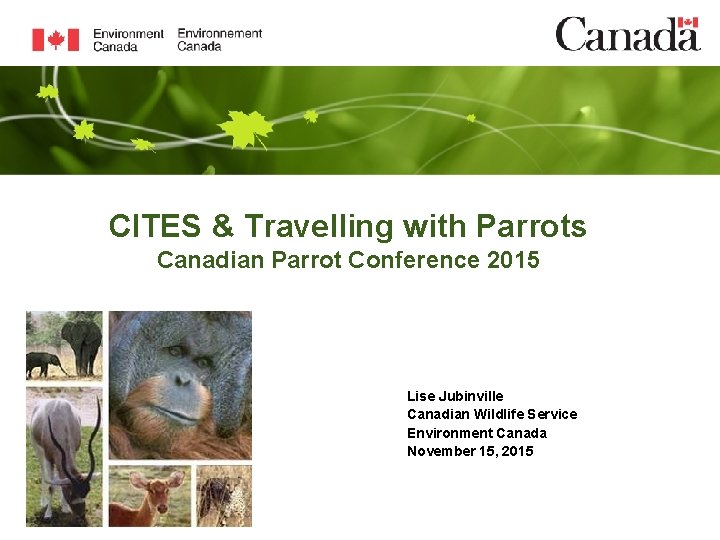 Environment Canada Environnement Canada

Canada

CITES & Travelling with Parrots
Canadian Parrot Conference 2015

Lise Jubinville
Canadian Wildlife Service
Environment Canada
November 15, 2015